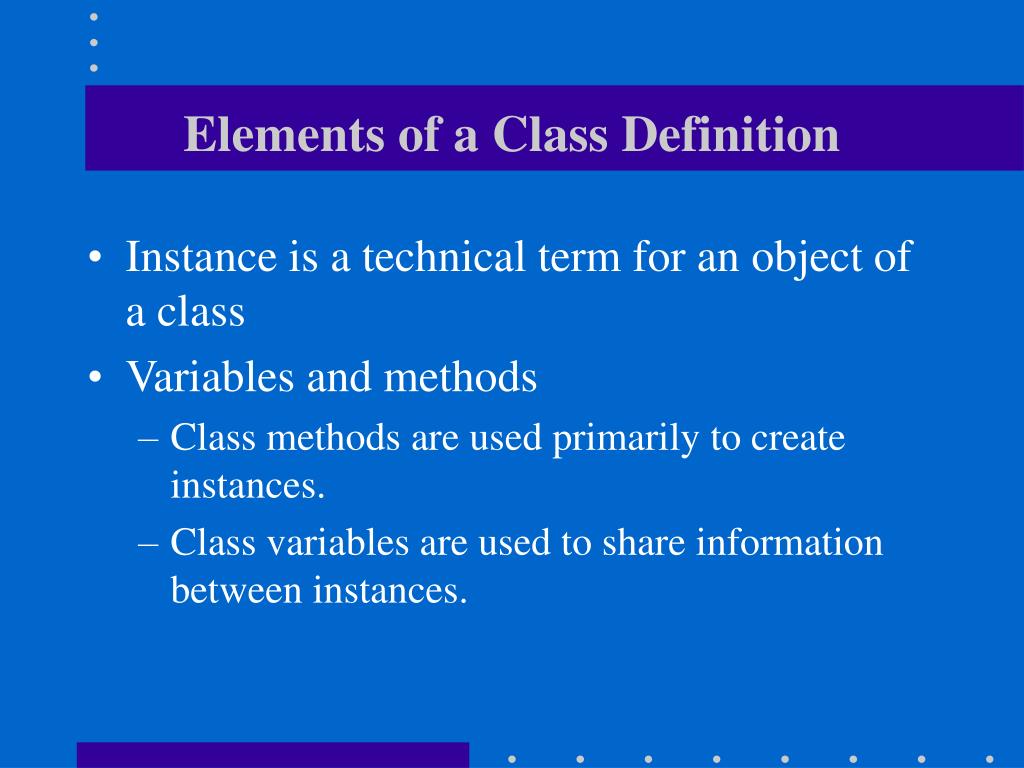 Elements of a Class Definition

• Instance is a technical term for an object of a class

• Variables and methods

– Class methods are used primarily to create instances.

– Class variables are used to share information between instances.